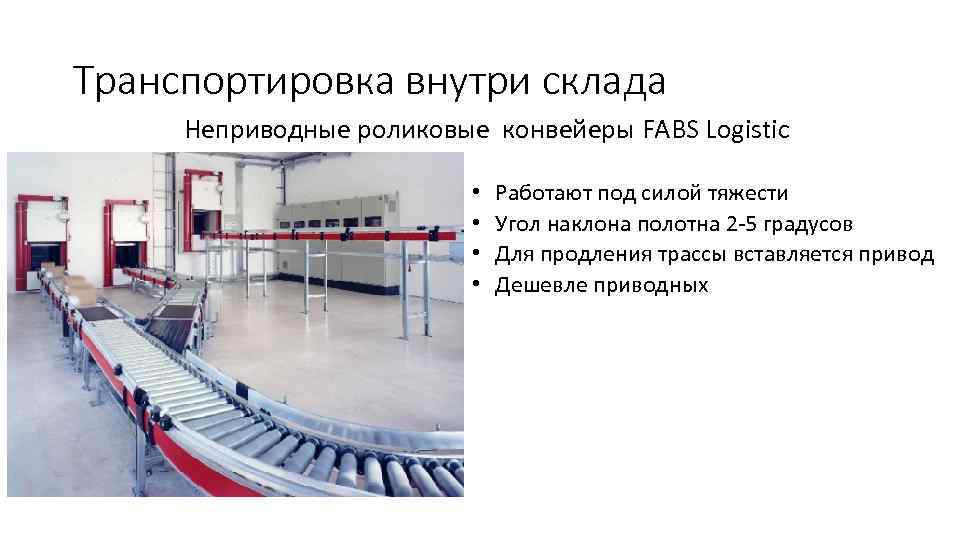 Транспортировка внутри склада

Неприводные роликовые конвейеры FABS Logistic

• Работают под силой тяжести
• Угол наклона полотна 2-5 градусов
• Для продления трассы вставляется привод
• Дешевле приводных